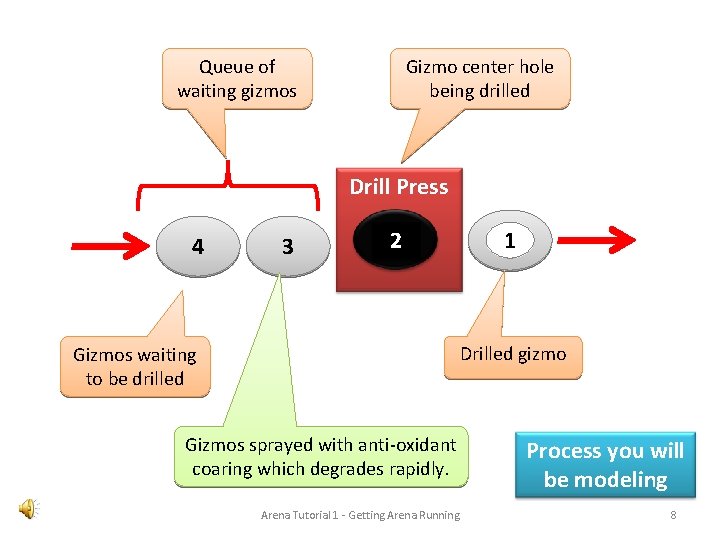 Queue of waiting gizmos

Gizmo center hole being drilled

Drill Press

4

3

2

1

Gizmos waiting to be drilled

Drilled gizmo

Gizmos sprayed with anti-oxidant coaring which degrades rapidly.

Process you will be modeling

Arena Tutorial 1 - Getting Arena Running

8